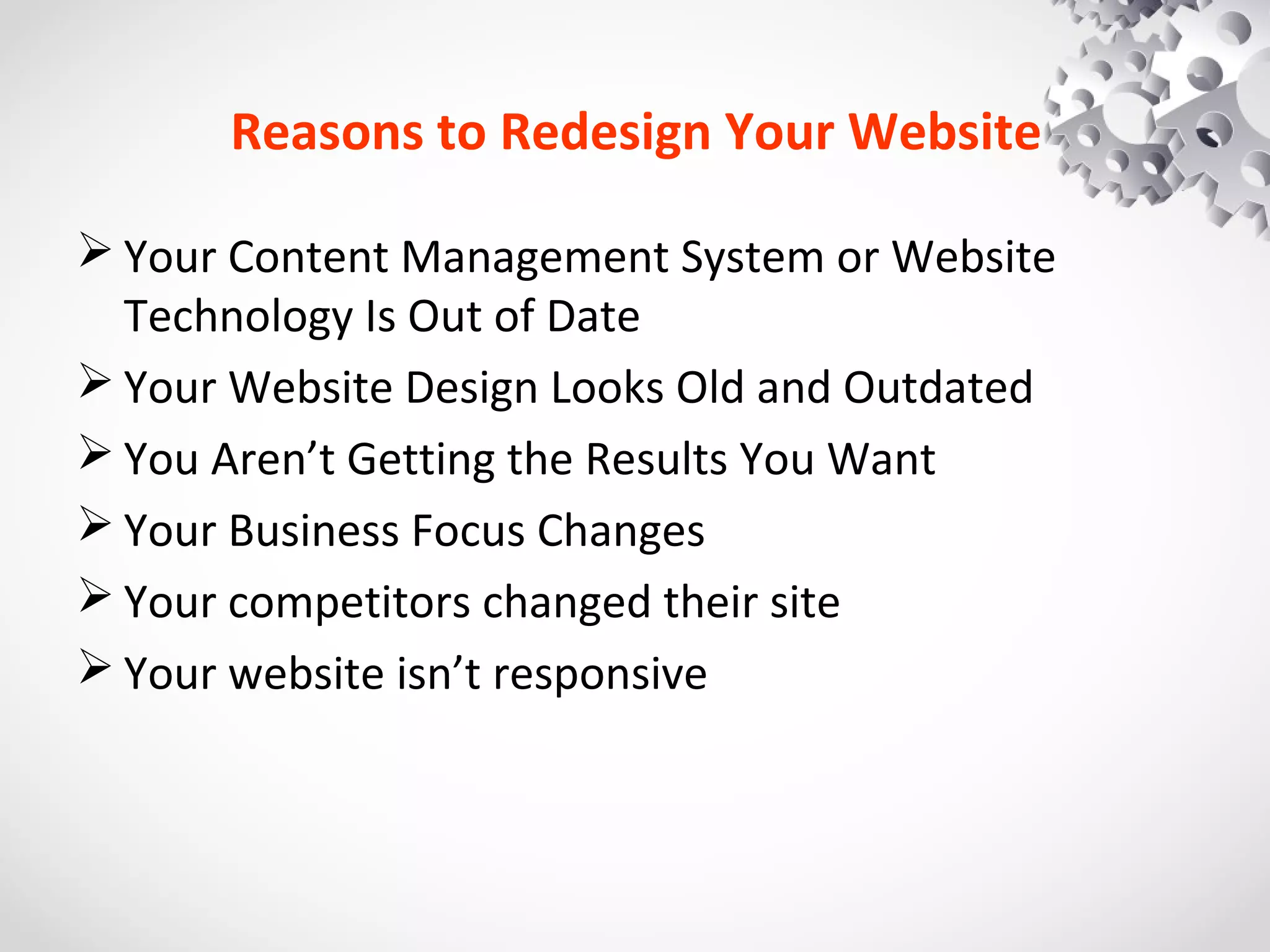 Reasons to Redesign Your Website

➢ Your Content Management System or Website Technology Is Out of Date
➢ Your Website Design Looks Old and Outdated
➢ You Aren’t Getting the Results You Want
➢ Your Business Focus Changes
➢ Your competitors changed their site
➢ Your website isn’t responsive